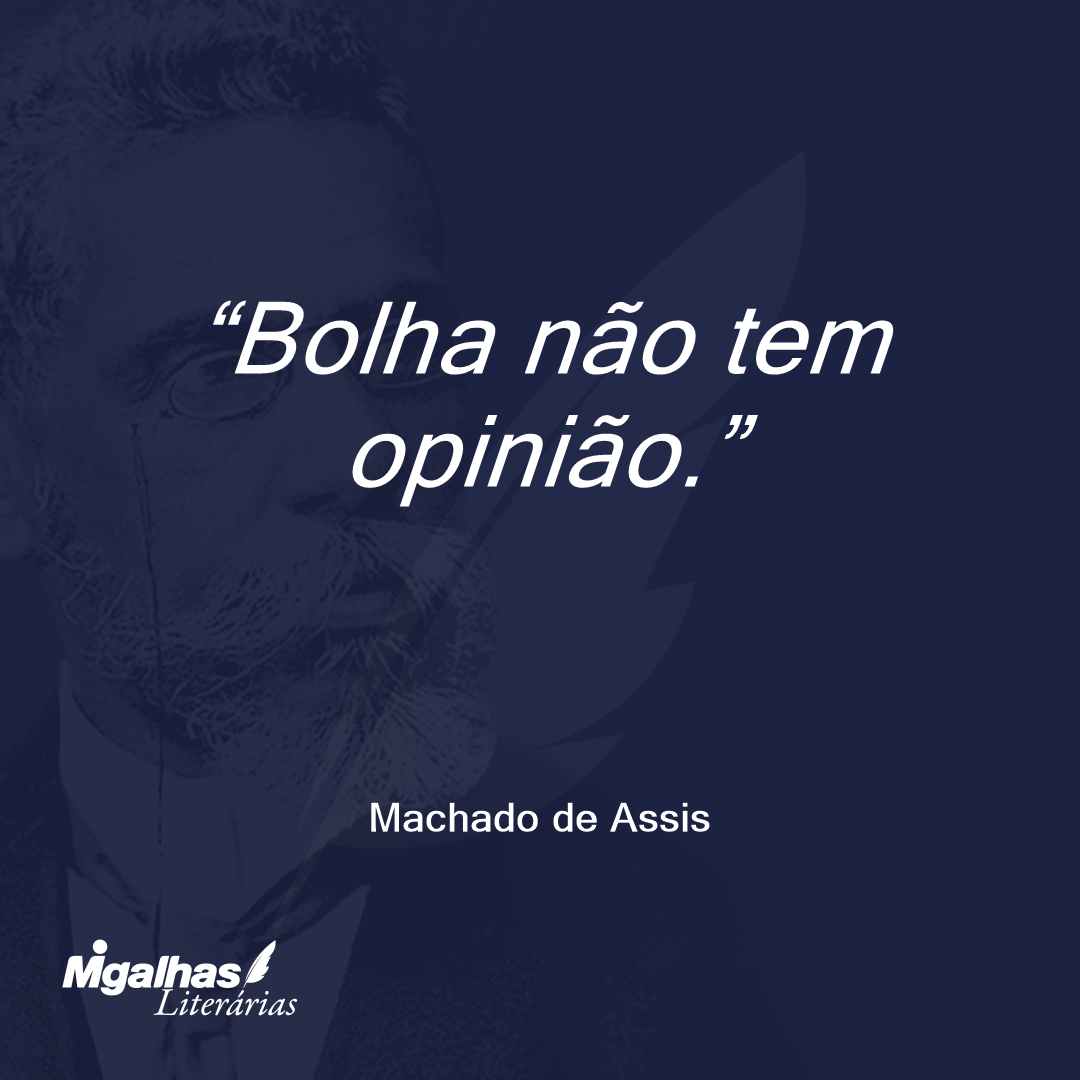 “Bolha não tem opinião.”

Machado de Assis

Migalhas Literárias